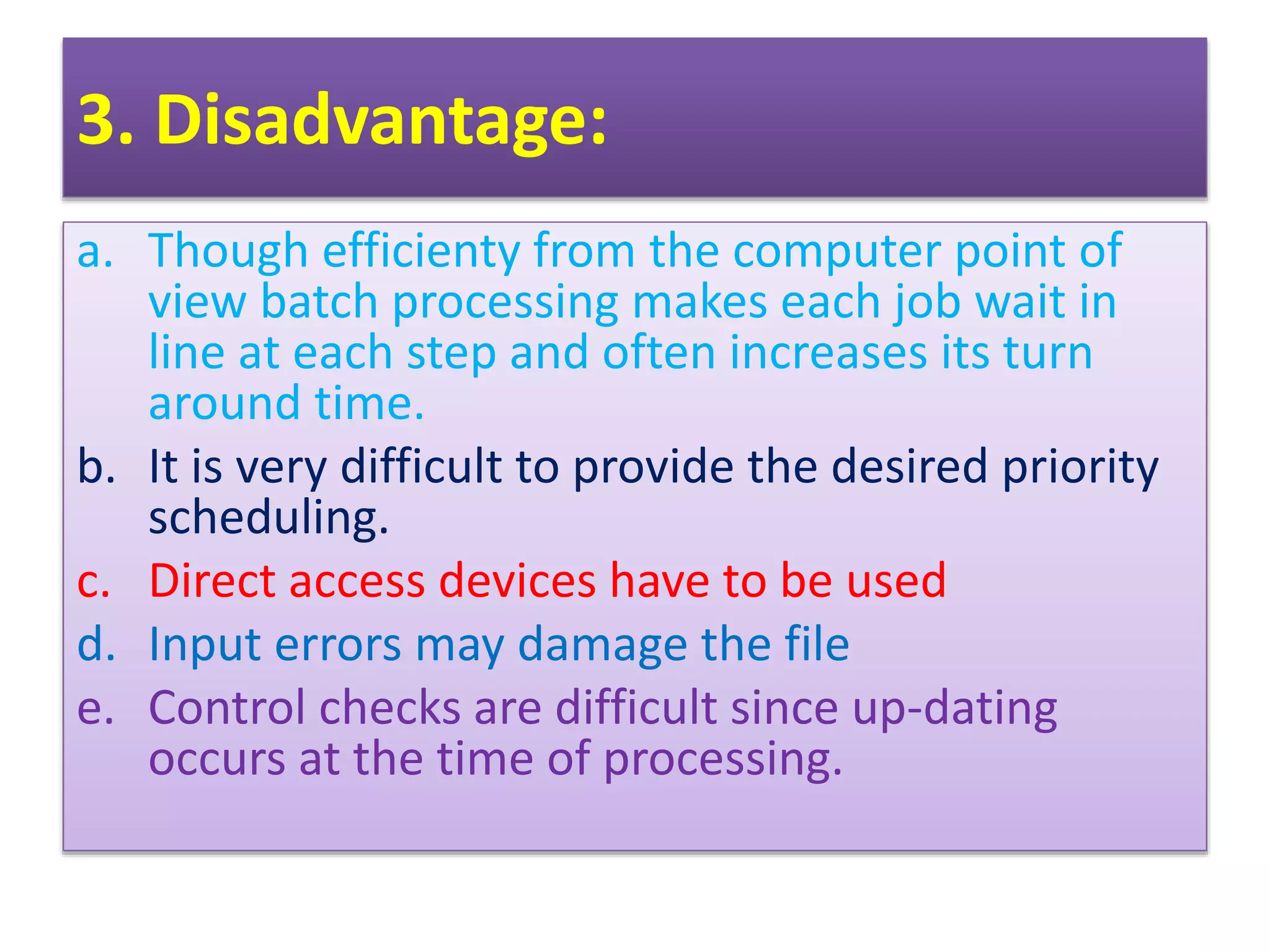 3. Disadvantage:

a. Though efficienty from the computer point of view batch processing makes each job wait in line at each step and often increases its turn around time.

b. It is very difficult to provide the desired priority scheduling.

c. Direct access devices have to be used

d. Input errors may damage the file

e. Control checks are difficult since up-dating occurs at the time of processing.